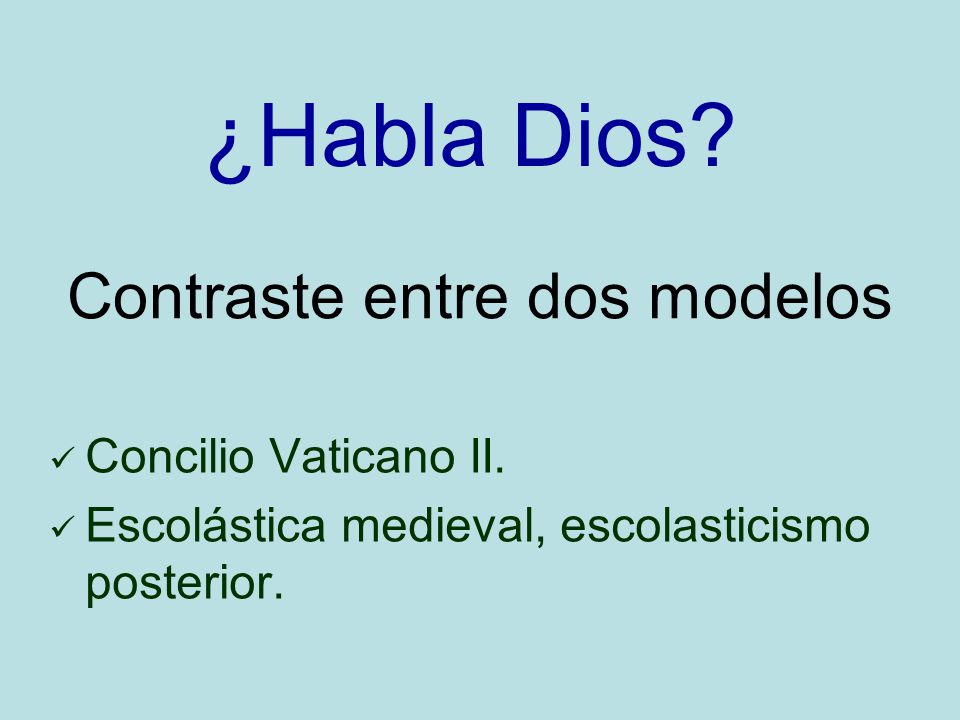 ¿Habla Dios?

Contraste entre dos modelos

✓ Concilio Vaticano II.
✓ Escolástica medieval, escolasticismo posterior.